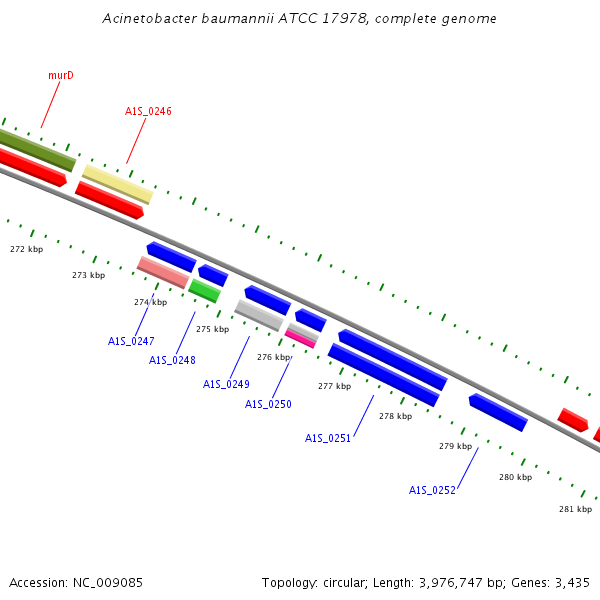 Acinetobacter baumannii ATCC 17978, complete genome

murD

A1S_0246

272 kbp

273 kbp

274 kbp

275 kbp

276 kbp

277 kbp

278 kbp

279 kbp

280 kbp

281 kbp

A1S_0247

A1S_0248

A1S_0249

A1S_0250

A1S_0251

A1S_0252

Accession: NC_009085

Topology: circular; Length: 3,976,747 bp; Genes: 3,435